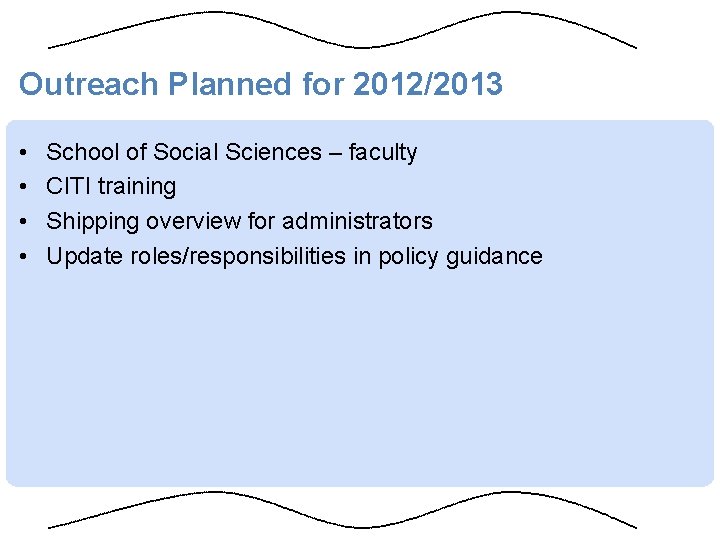 Outreach Planned for 2012/2013

• School of Social Sciences – faculty
• CITI training
• Shipping overview for administrators
• Update roles/responsibilities in policy guidance